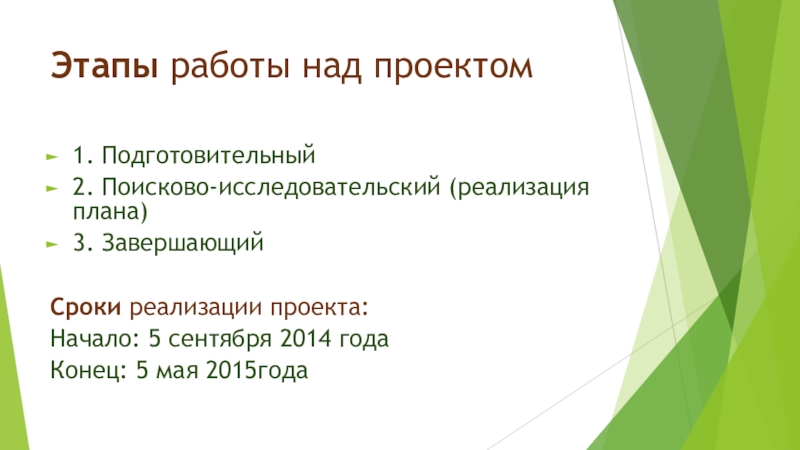 Этапы работы над проектом

1. Подготовительный
2. Поисково-исследовательский (реализация плана)
3. Завершающий

Сроки реализации проекта:
Начало: 5 сентября 2014 года
Конец: 5 мая 2015года